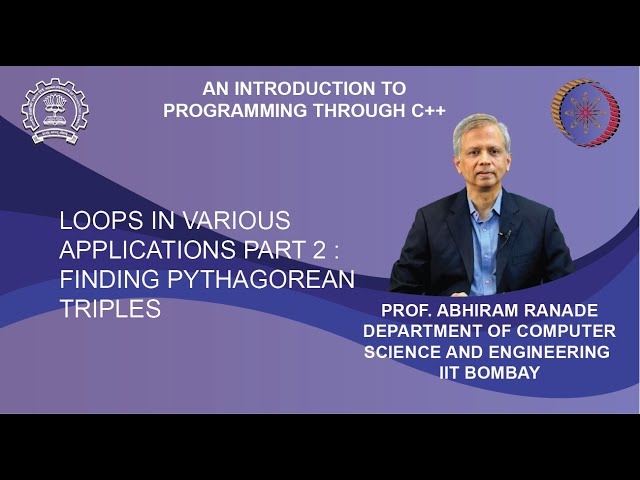 AN INTRODUCTION TO PROGRAMMING THROUGH C++

LOOPS IN VARIOUS APPLICATIONS PART 2 : FINDING PYTHAGOREAN TRIPLES

PROF. ABHIRAM RANADE
DEPARTMENT OF COMPUTER SCIENCE AND ENGINEERING
IIT BOMBAY